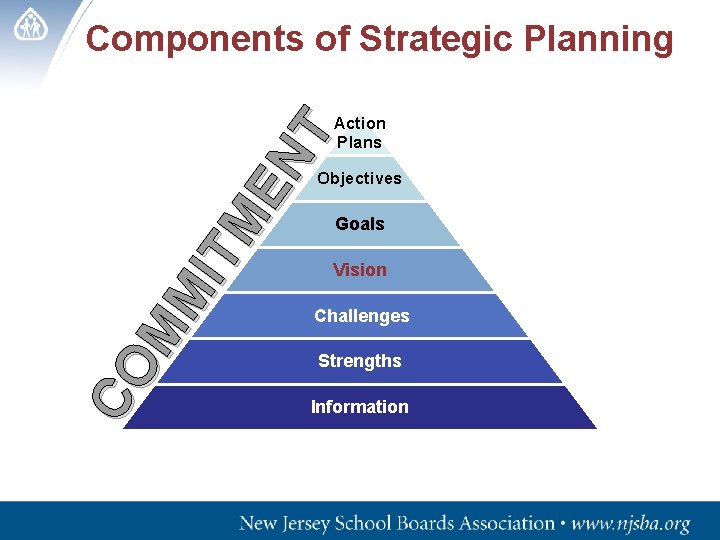 Components of Strategic Planning

COMMITMENT

Action Plans

Objectives

Goals

Vision

Challenges

Strengths

Information

New Jersey School Boards Association • www.njsba.org